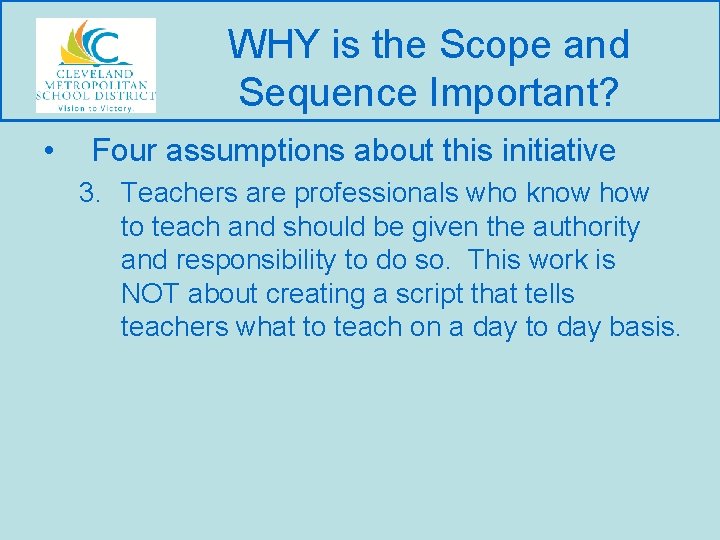 CLEVELAND METROPOLITAN SCHOOL DISTRICT
Vision to Victory.

WHY is the Scope and Sequence Important?

• Four assumptions about this initiative

3. Teachers are professionals who know how to teach and should be given the authority and responsibility to do so. This work is NOT about creating a script that tells teachers what to teach on a day to day basis.